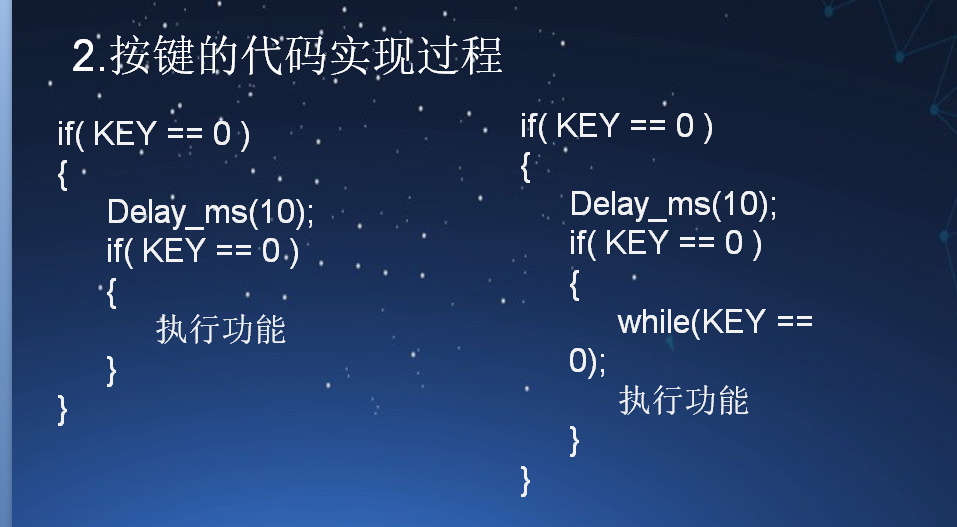 2.按键的代码实现过程

if( KEY == 0 )
{
Delay_ms(10);
if( KEY == 0 )
{
执行功能
}
}

if( KEY == 0 )
{
Delay_ms(10);
if( KEY == 0 )
{
while(KEY == 0);
执行功能
}
}